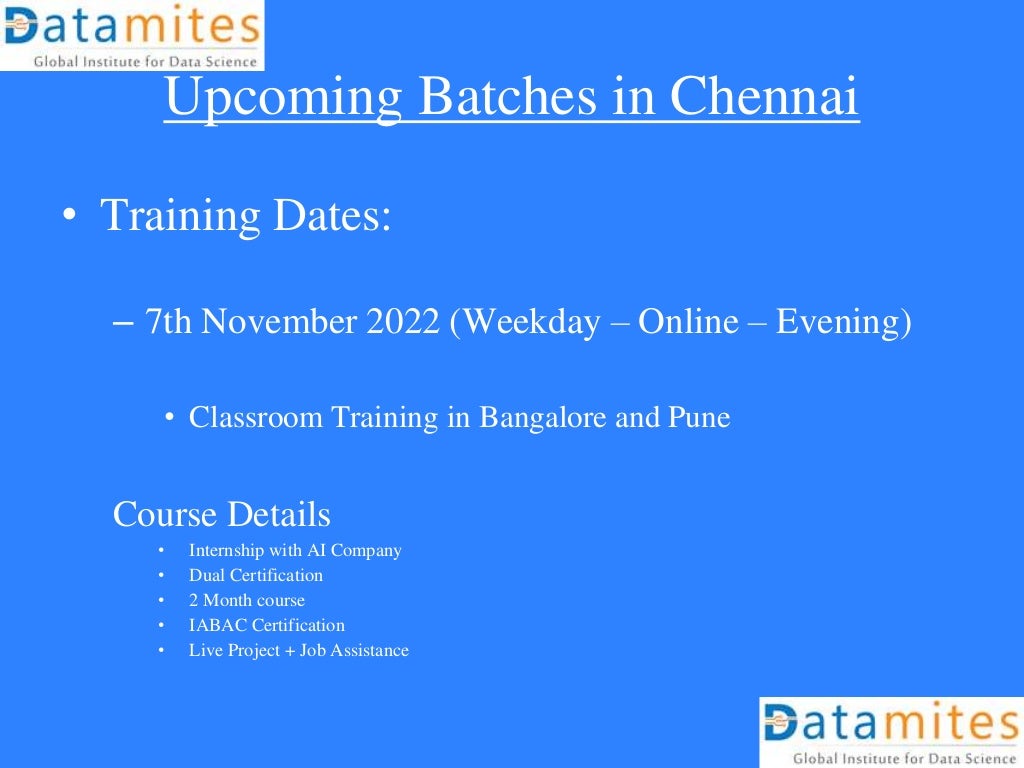 Datamites
Global Institute for Data Science

Upcoming Batches in Chennai

• Training Dates:

– 7th November 2022 (Weekday – Online – Evening)

• Classroom Training in Bangalore and Pune

Course Details

• Internship with AI Company
• Dual Certification
• 2 Month course
• IABAC Certification
• Live Project + Job Assistance

Datamites
Global Institute for Data Science